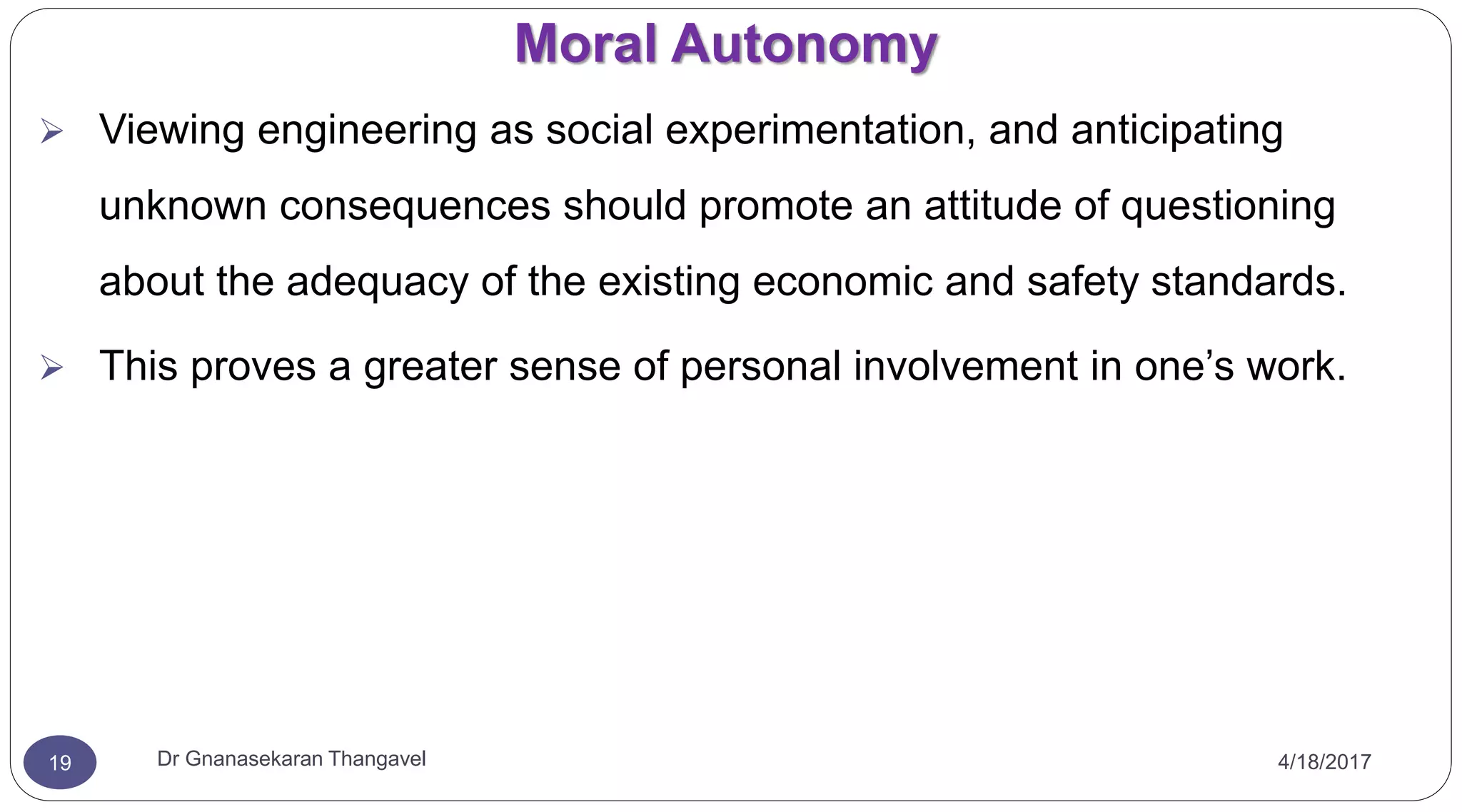 Moral Autonomy

➢ Viewing engineering as social experimentation, and anticipating unknown consequences should promote an attitude of questioning about the adequacy of the existing economic and safety standards.

➢ This proves a greater sense of personal involvement in one’s work.

19

Dr Gnanasekaran Thangavel

4/18/2017